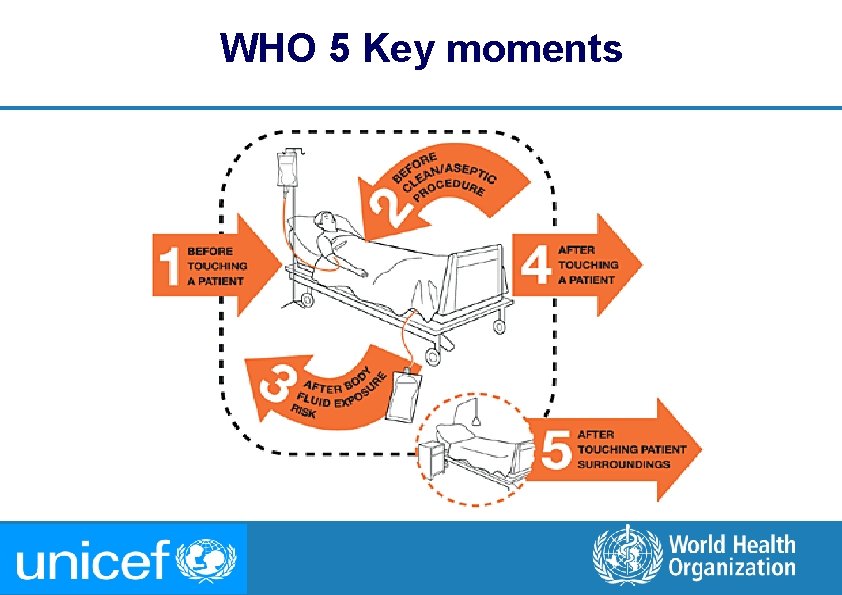 WHO 5 Key moments

1 BEFORE TOUCHING A PATIENT

2 BEFORE CLEAN/ASEPTIC PROCEDURE

3 AFTER BODY FLUID EXPOSURE RISK

4 AFTER TOUCHING A PATIENT

5 AFTER TOUCHING PATIENT SURROUNDINGS

unicef

World Health Organization